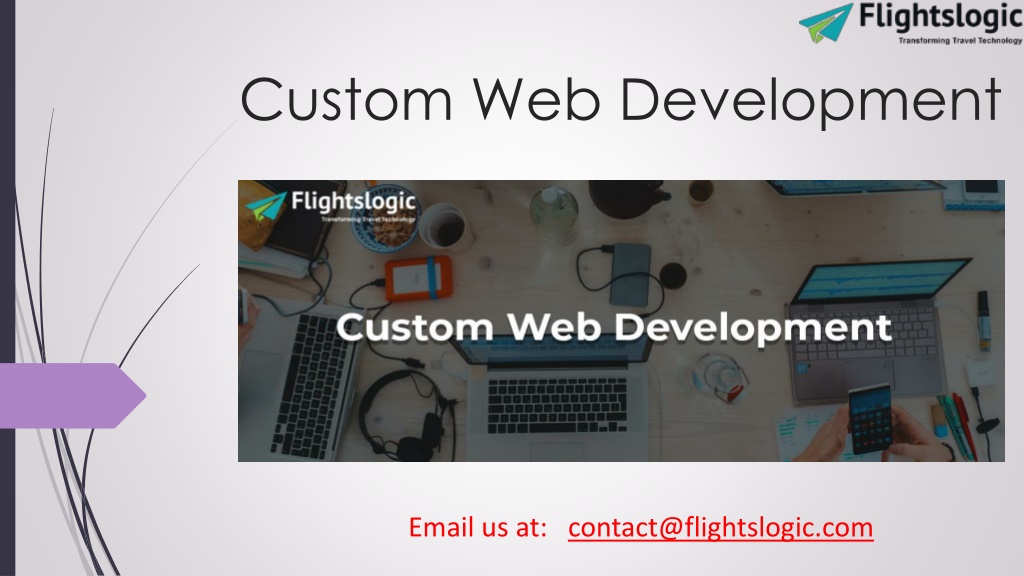 Flightslogic
Transforming Travel Technology

Custom Web Development

Flightslogic
Transforming Travel Technology

Custom Web Development

Email us at: contact@flightslogic.com